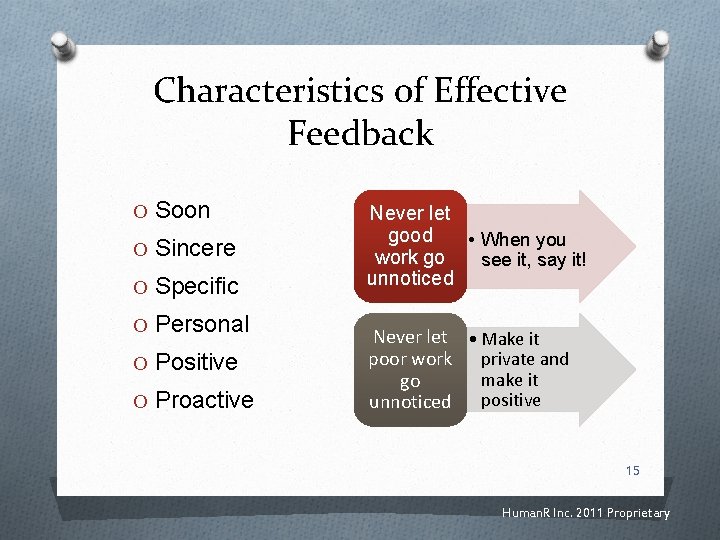 Characteristics of Effective Feedback

O Soon
O Sincere
O Specific
O Personal
O Positive
O Proactive

Never let good work go unnoticed

• When you see it, say it!

Never let poor work go unnoticed

• Make it private and make it positive

15

HumanR Inc. 2011 Proprietary